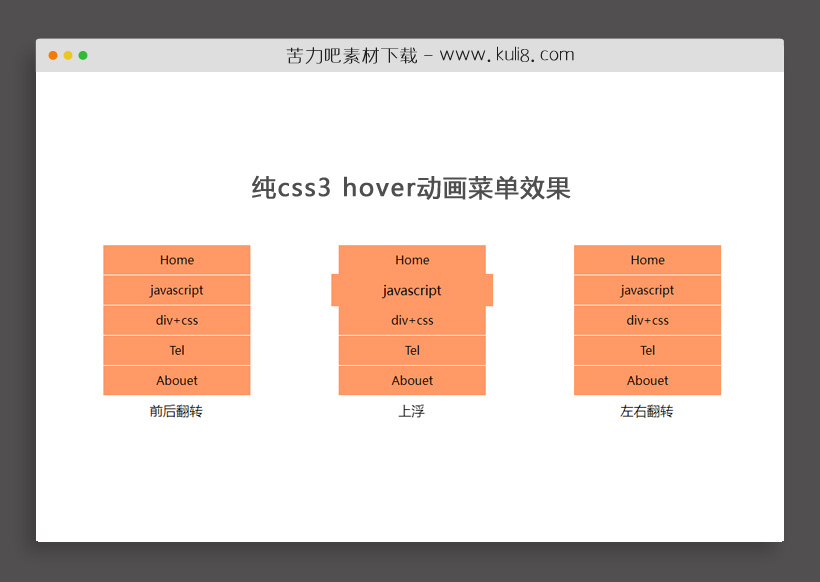 苦力吧素材下载 - www.kuli8.com

纯css3 hover动画菜单效果

Home
javascript
div+css
Tel
Abouet
前后翻转

Home
javascript
div+css
Tel
Abouet
上浮

Home
javascript
div+css
Tel
Abouet
左右翻转